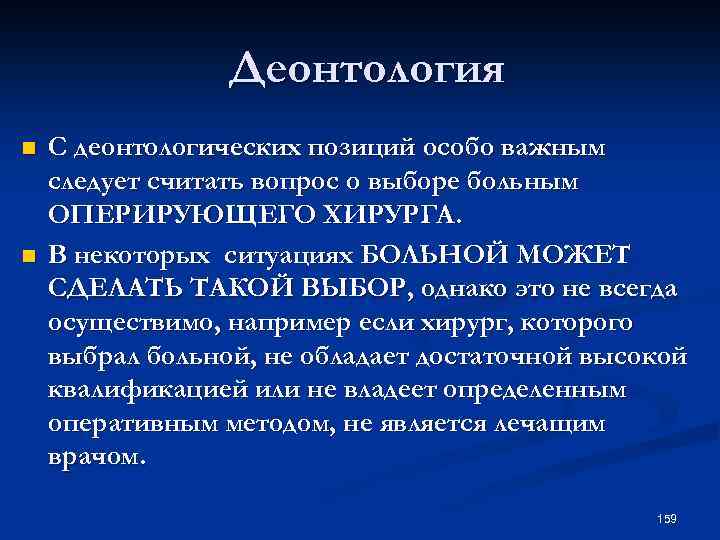 Деонтология

С деонтологических позиций особо важным следует считать вопрос о выборе больным ОПЕРИРУЮЩЕГО ХИРУРГА.

В некоторых ситуациях БОЛЬНОЙ МОЖЕТ СДЕЛАТЬ ТАКОЙ ВЫБОР, однако это не всегда осуществимо, например если хирург, которого выбрал больной, не обладает достаточной высокой квалификацией или не владеет определенным оперативным методом, не является лечащим врачом.

159